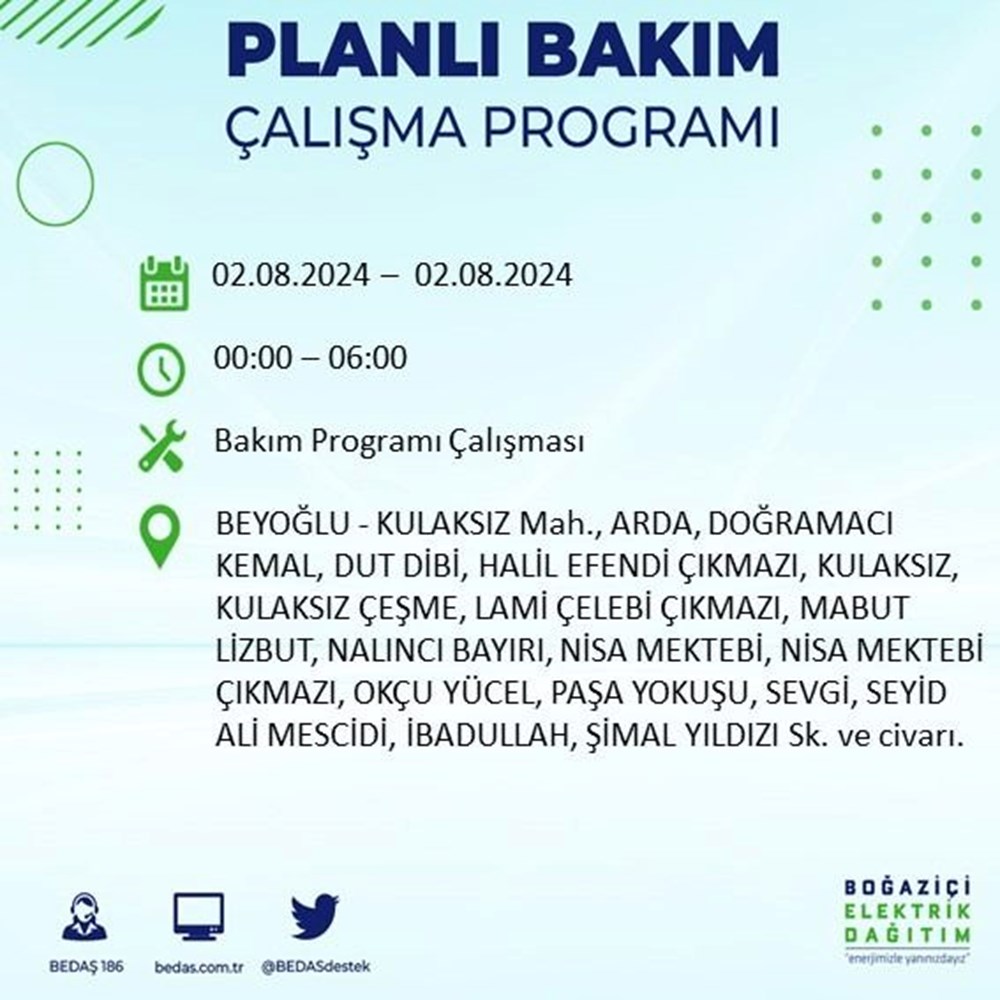 PLANLI BAKIM
ÇALIŞMA PROGRAMI

02.08.2024 – 02.08.2024

00:00 – 06:00

Bakım Programı Çalışması

BEYOĞLU - KULAKSIZ Mah., ARDA, DOĞRAMACI KEMAL, DUT DİBİ, HALİL EFENDİ ÇIKMAZI, KULAKSIZ, KULAKSIZ ÇEŞME, LAMİ ÇELEBİ ÇIKMAZI, MABUT LİZBUT, NALINCI BAYIRI, NİSA MEKTEBİ, NİSA MEKTEBİ ÇIKMAZI, OKÇU YÜCEL, PAŞA YOKUŞU, SEVGİ, SEYİD ALİ MESCİDİ, İBADULLAH, ŞİMAL YILDIZI Sk. ve civarı.

BEDAŞ 186
bedas.com.tr
@BEDASdestek

BOĞAZİÇİ
ELEKTRİK
DAĞITIM
"enerjimizle yanınızdayız"